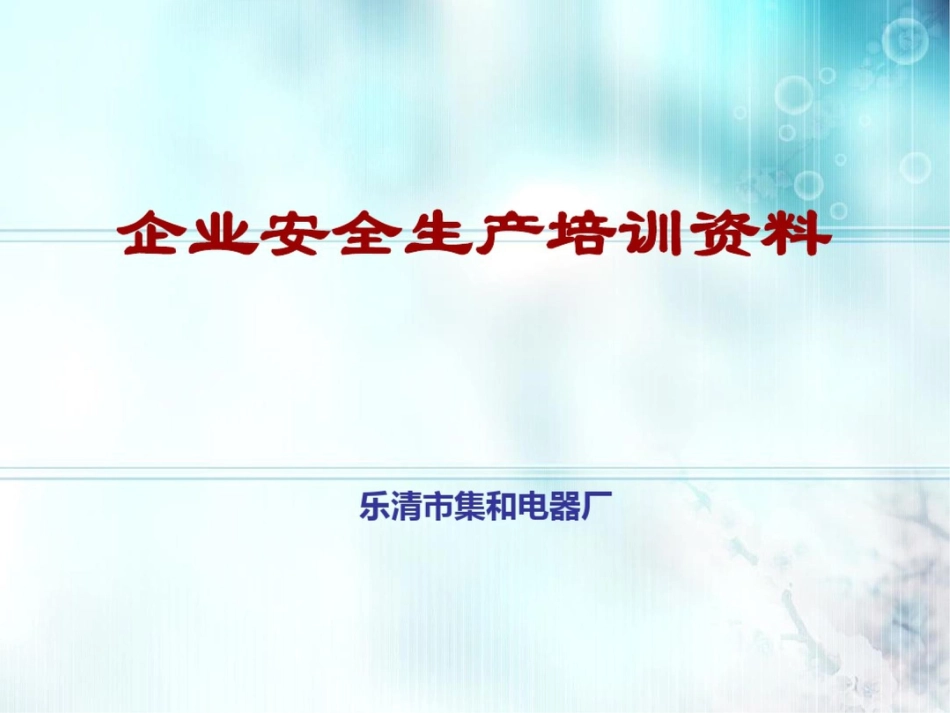 企业安全生产培训资料

乐清市集和电器厂